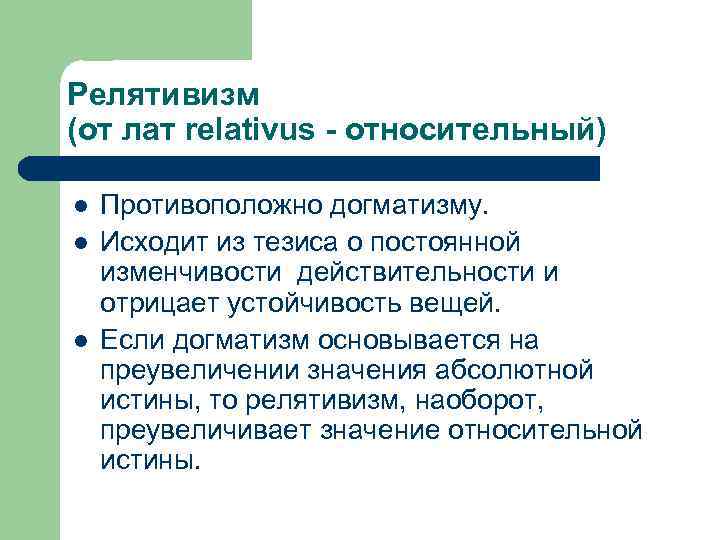 Релятивизм
(от лат relativus - относительный)

- Противоположно догматизму.
- Исходит из тезиса о постоянной изменчивости действительности и отрицает устойчивость вещей.
- Если догматизм основывается на преувеличении значения абсолютной истины, то релятивизм, наоборот, преувеличивает значение относительной истины.